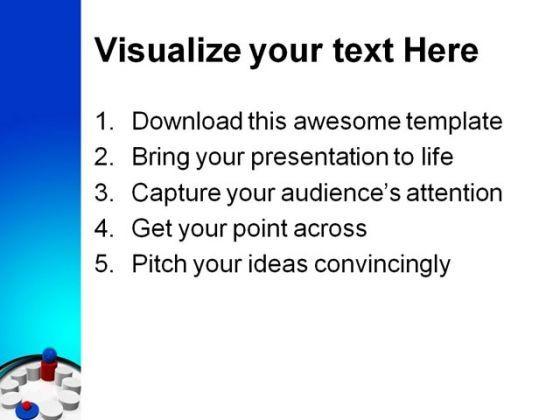 Visualize your text Here

1. Download this awesome template
2. Bring your presentation to life
3. Capture your audience's attention
4. Get your point across
5. Pitch your ideas convincingly